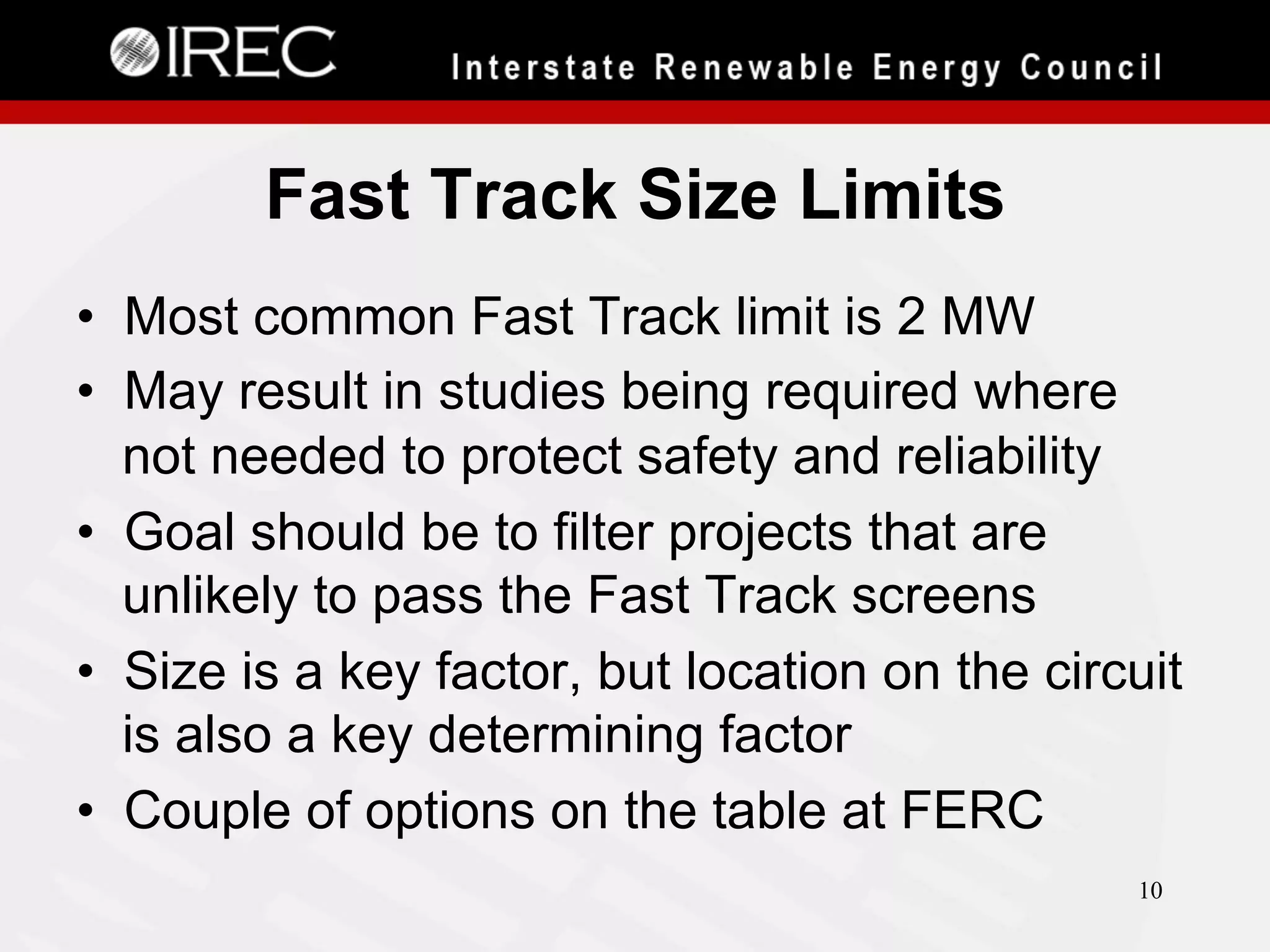 IREC Interstate Renewable Energy Council

Fast Track Size Limits

• Most common Fast Track limit is 2 MW
• May result in studies being required where not needed to protect safety and reliability
• Goal should be to filter projects that are unlikely to pass the Fast Track screens
• Size is a key factor, but location on the circuit is also a key determining factor
• Couple of options on the table at FERC

10